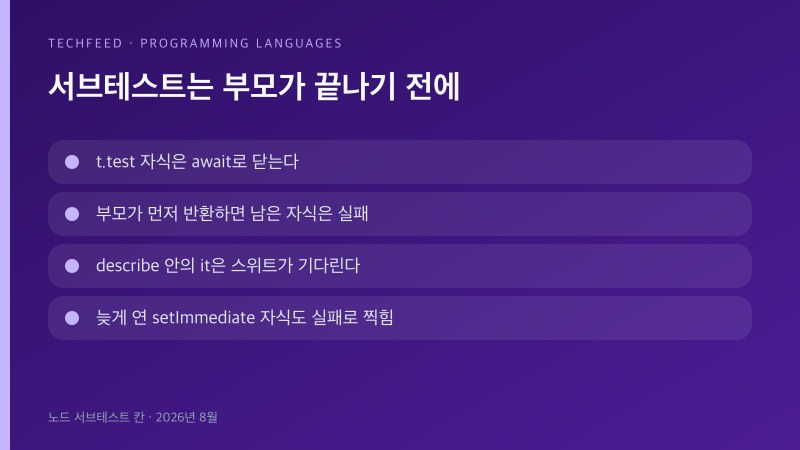 TECHFEED · PROGRAMMING LANGUAGES

서브테스트는 부모가 끝나기 전에

t.test 자식은 await로 닫는다

부모가 먼저 반환하면 남은 자식은 실패

describe 안의 it은 스위트가 기다린다

늦게 연 setImmediate 자식도 실패로 찍힘

노드 서브테스트 칸 · 2026년 8월